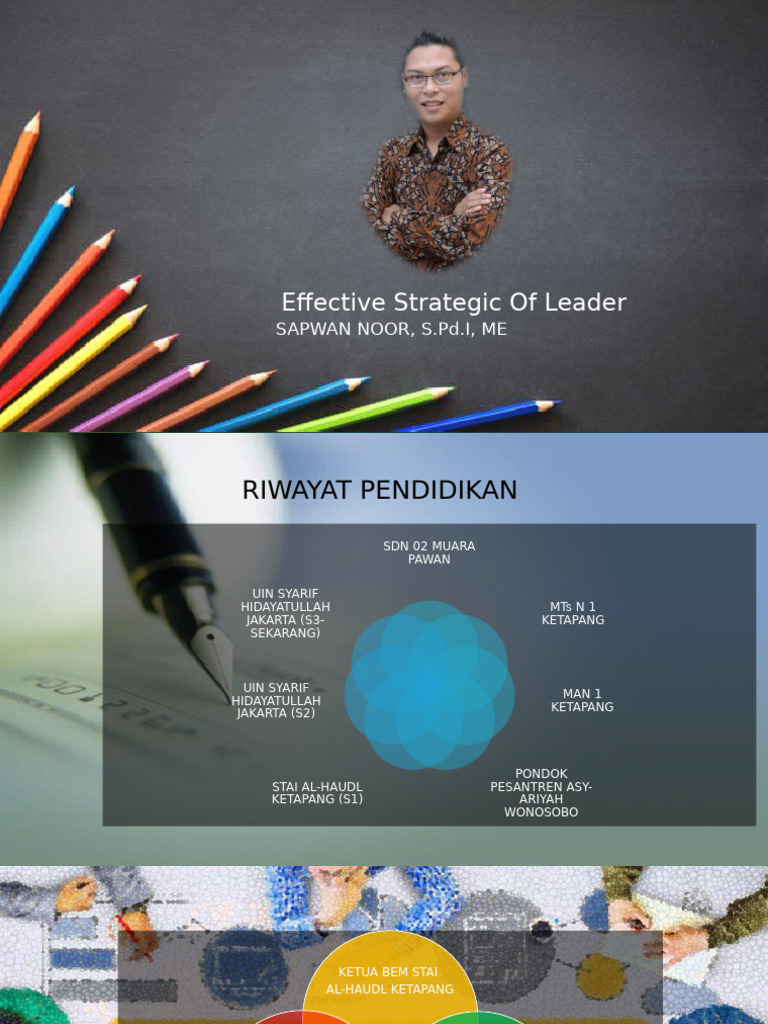 Effective Strategic Of Leader
SAPWAN NOOR, S.Pd.I, ME

RIWAYAT PENDIDIKAN

SDN 02 MUARA PAWAN

MTs N 1 KETAPANG

MAN 1 KETAPANG

PONDOK PESANTREN ASY-ARIYAH WONOSOBO

STAI AL-HAUDL KETAPANG (S1)

UIN SYARIF HIDAYATULLAH JAKARTA (S2)

UIN SYARIF HIDAYATULLAH JAKARTA (S3-SEKARANG)

KETUA BEM STAI AL-HAUDL KETAPANG